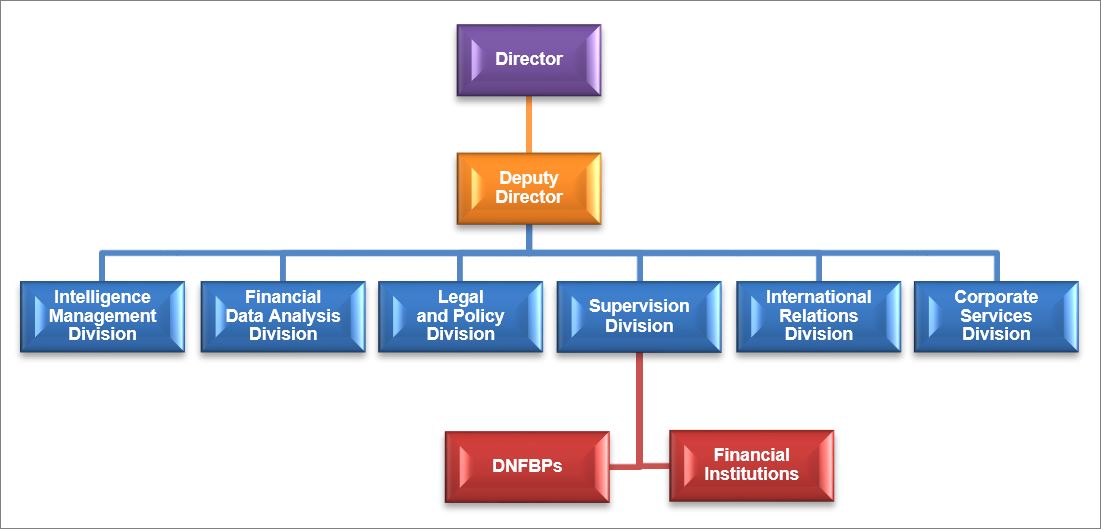 Director

Deputy Director

Intelligence Management Division

Financial Data Analysis Division

Legal and Policy Division

Supervision Division

International Relations Division

Corporate Services Division

DNFBPs

Financial Institutions